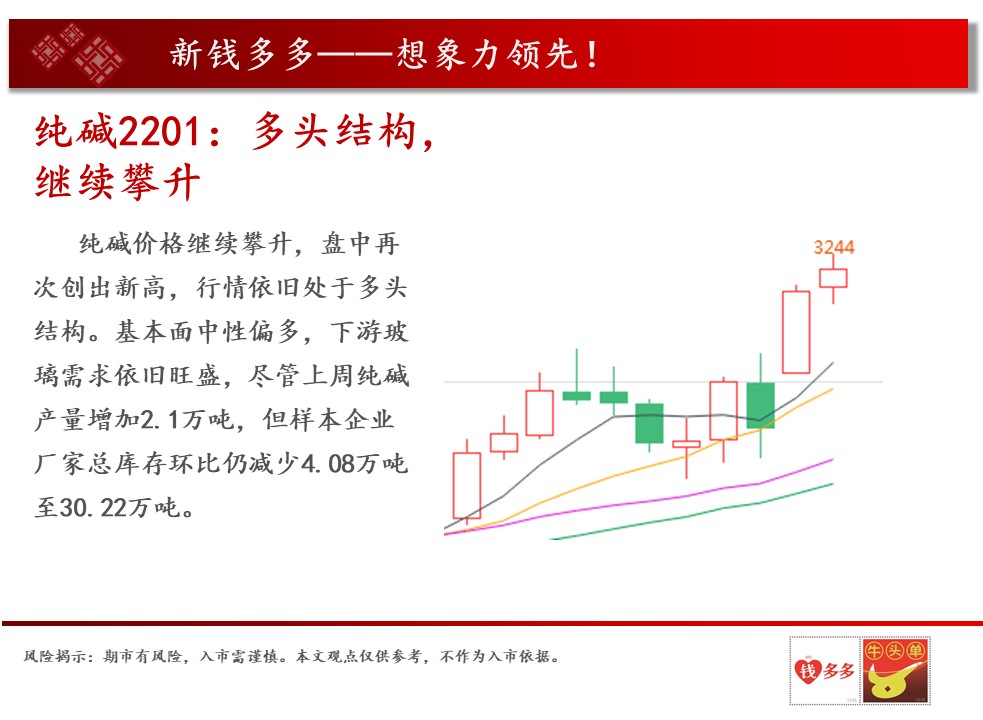 新钱多多——想象力领先！

纯碱2201：多头结构，继续攀升

纯碱价格继续攀升，盘中再次创出新高，行情依旧处于多头结构。基本面中性偏多，下游玻璃需求依旧旺盛，尽管上周纯碱产量增加2.1万吨，但样本企业厂家总库存环比仍减少4.08万吨至30.22万吨。

3244

风险揭示：期市有风险，入市需谨慎。本文观点仅供参考，不作为入市依据。

钱多多

牛头单